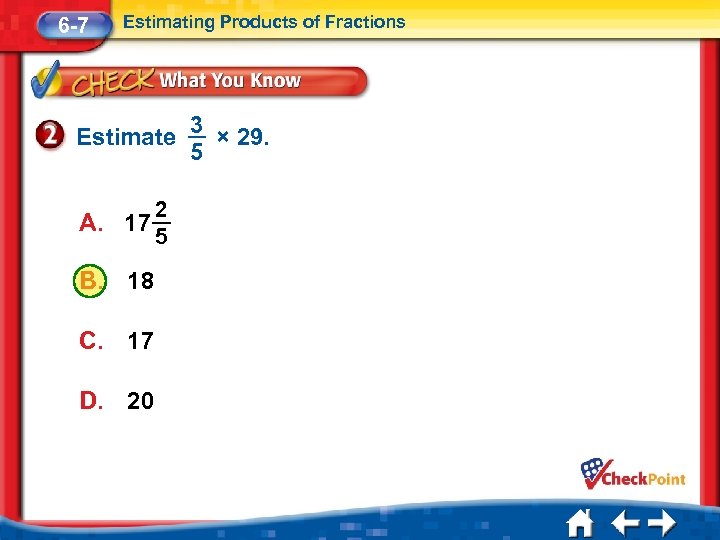 6-7 Estimating Products of Fractions

CHECK What You Know

2 Estimate $\frac{3}{5} \times 29$.

A. $17\frac{2}{5}$

B. 18

C. 17

D. 20

CheckPoint